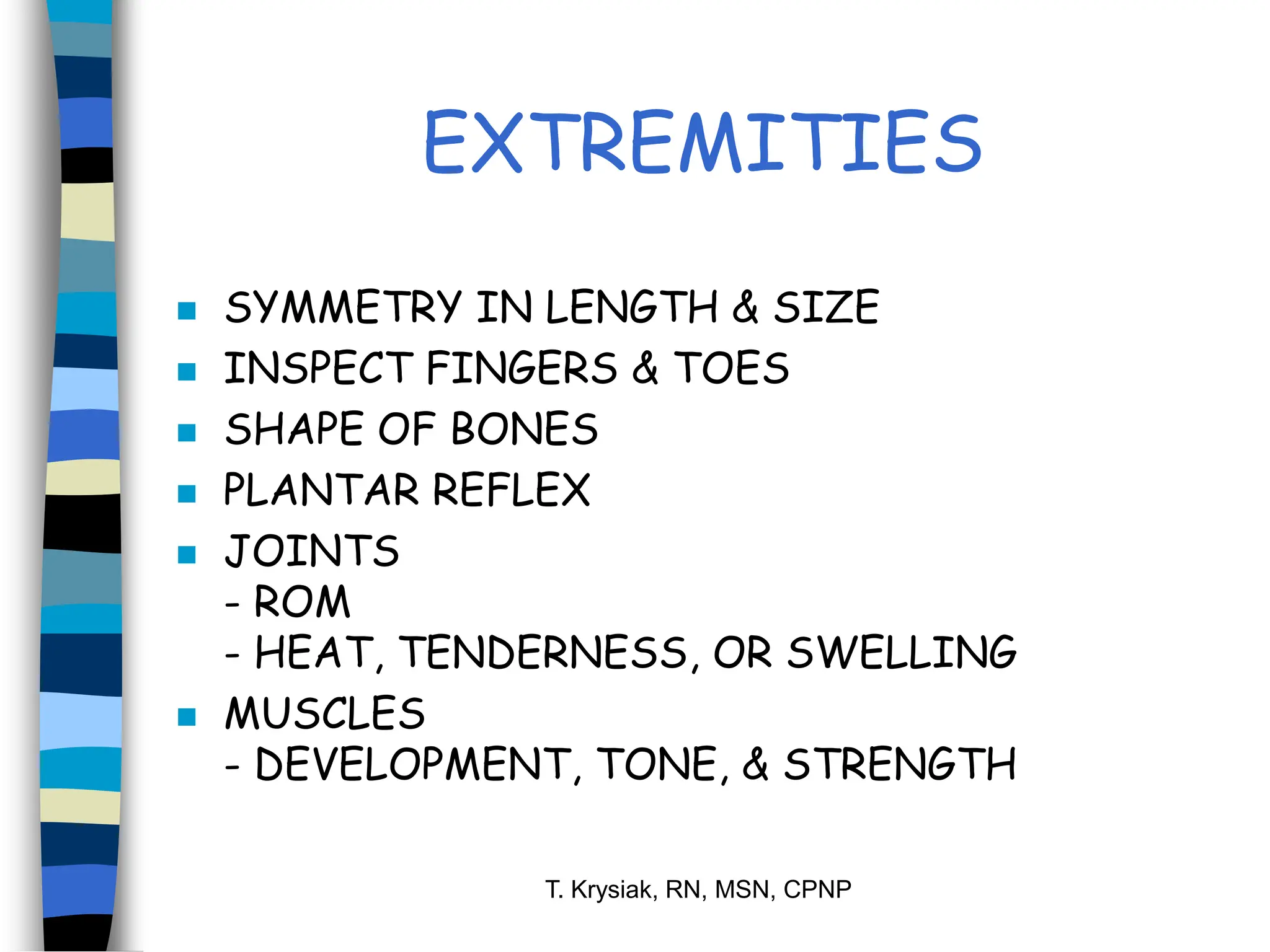 EXTREMITIES

- SYMMETRY IN LENGTH & SIZE
- INSPECT FINGERS & TOES
- SHAPE OF BONES
- PLANTAR REFLEX
- JOINTS
  - ROM
  - HEAT, TENDERNESS, OR SWELLING
- MUSCLES
  - DEVELOPMENT, TONE, & STRENGTH

T. Krysiak, RN, MSN, CPNP